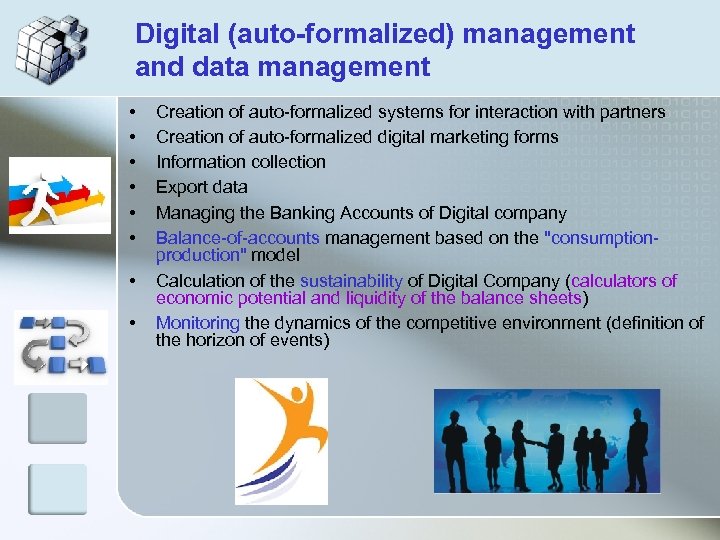 Digital (auto-formalized) management and data management

• Creation of auto-formalized systems for interaction with partners
• Creation of auto-formalized digital marketing forms
• Information collection
• Export data
• Managing the Banking Accounts of Digital company
• Balance-of-accounts management based on the "consumption-production" model
• Calculation of the sustainability of Digital Company (calculators of economic potential and liquidity of the balance sheets)
• Monitoring the dynamics of the competitive environment (definition of the horizon of events)